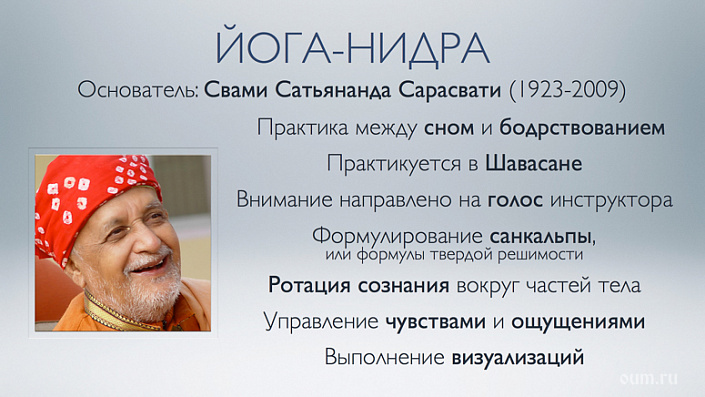 ЙОГА-НИДРА

Основатель: Свами Сатьянанда Сарасвати (1923-2009)

Практика между сном и бодрствованием

Практикуется в Шавасане

Внимание направлено на голос инструктора

Формулирование санкальпы,
или формулы твердой решимости

Ротация сознания вокруг частей тела

Управление чувствами и ощущениями

Выполнение визуализаций

oum.ru